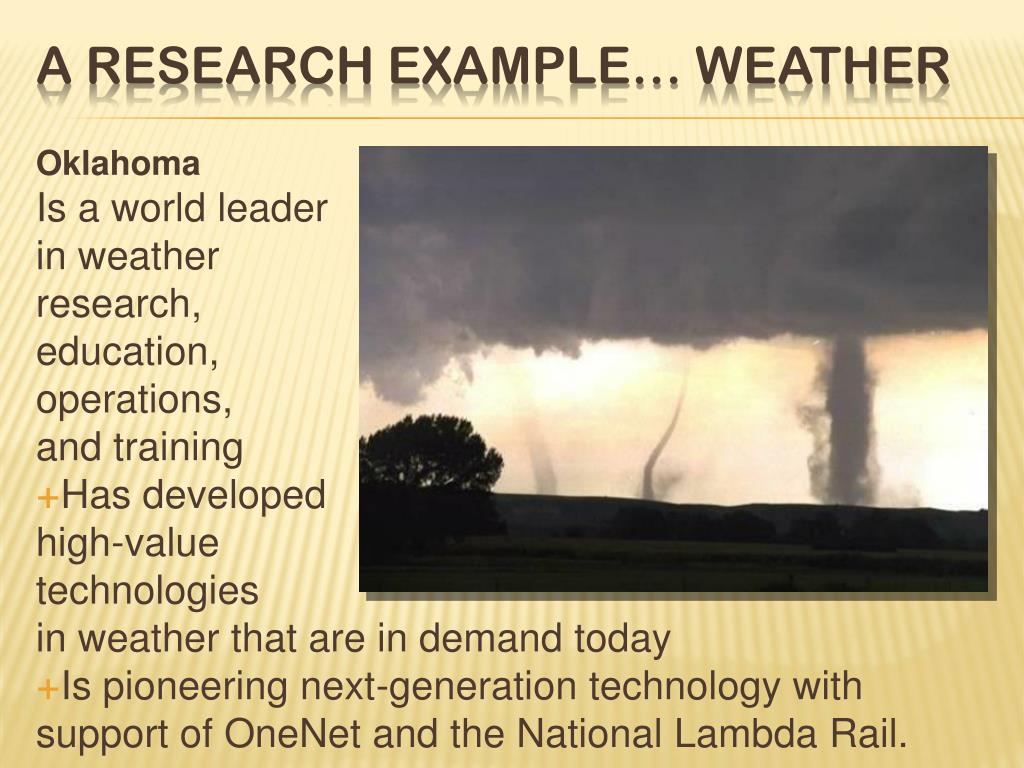 A RESEARCH EXAMPLE… WEATHER

Oklahoma

Is a world leader in weather research, education, operations, and training

+Has developed high-value technologies in weather that are in demand today

+Is pioneering next-generation technology with support of OneNet and the National Lambda Rail.